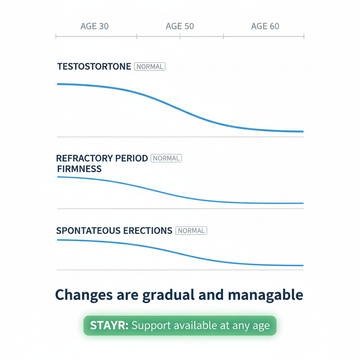 AGE 30
AGE 50
AGE 60

TESTOSTORTONE NORMAL

REFRACTORY PERIOD NORMAL
FIRMNESS

SPONTATEOUS ERECTIONS NORMAL

Changes are gradual and managable

STAYR: Support available at any age